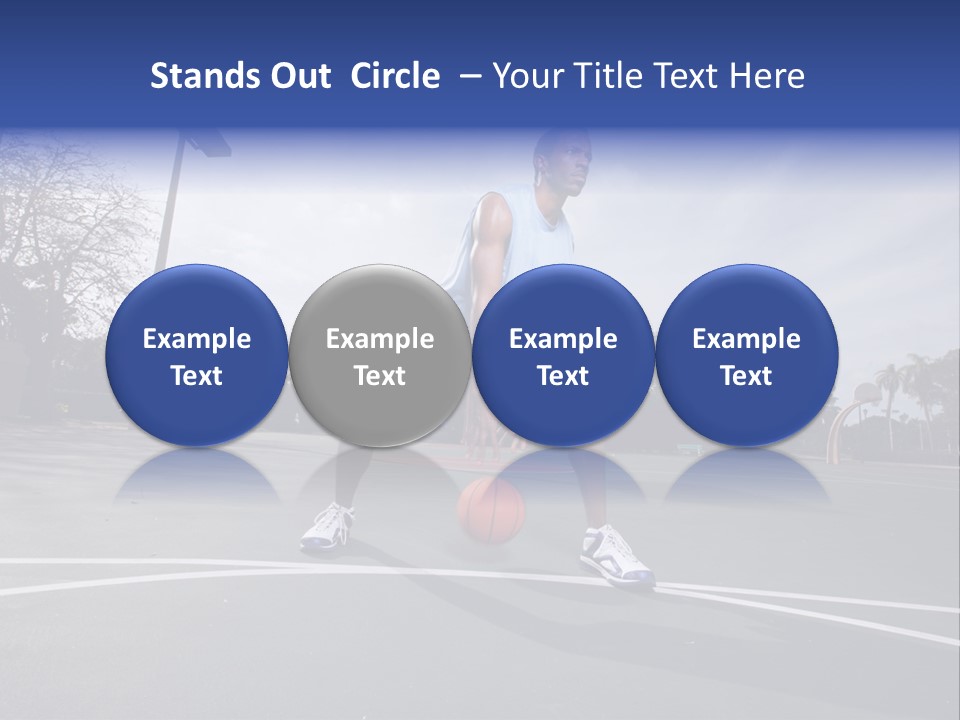 Stands Out Circle – Your Title Text Here

Example Text

Example Text

Example Text

Example Text